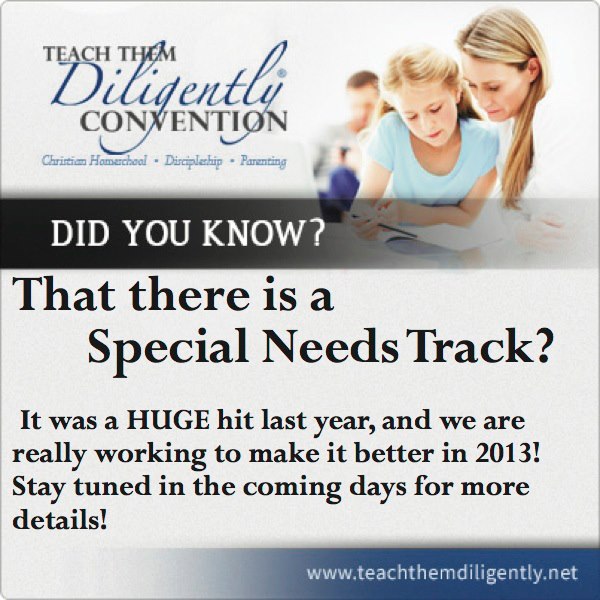 TEACH THEM
Diligently®
CONVENTION
Christian Homeschool • Discipleship • Parenting

DID YOU KNOW?

That there is a Special Needs Track?

It was a HUGE hit last year, and we are really working to make it better in 2013! Stay tuned in the coming days for more details!

www.teachthemdiligently.net